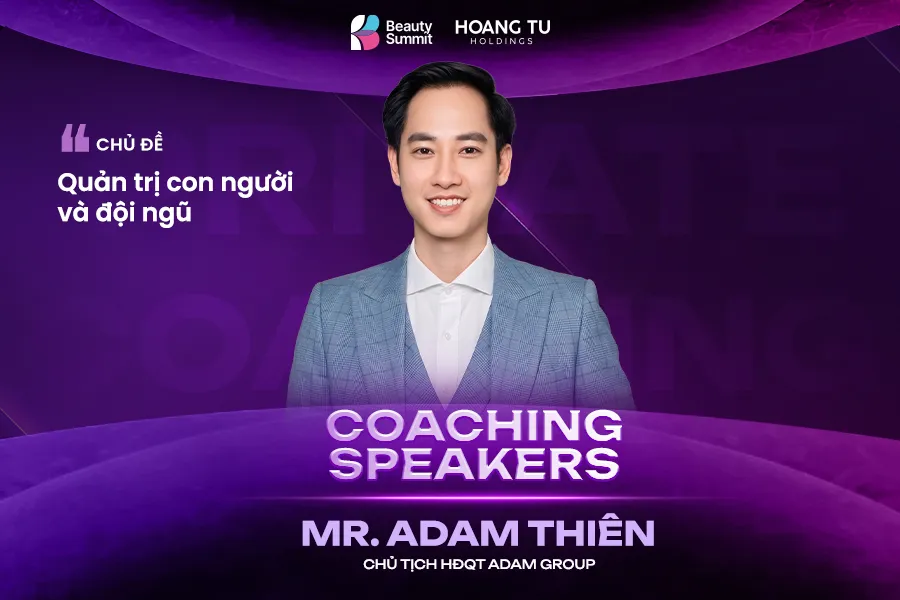 Beauty Summit HOANG TU HOLDINGS

CHỦ ĐỀ
Quản trị con người và đội ngũ

COACHING SPEAKERS

MR. ADAM THIÊN
CHỦ TỊCH HĐQT ADAM GROUP